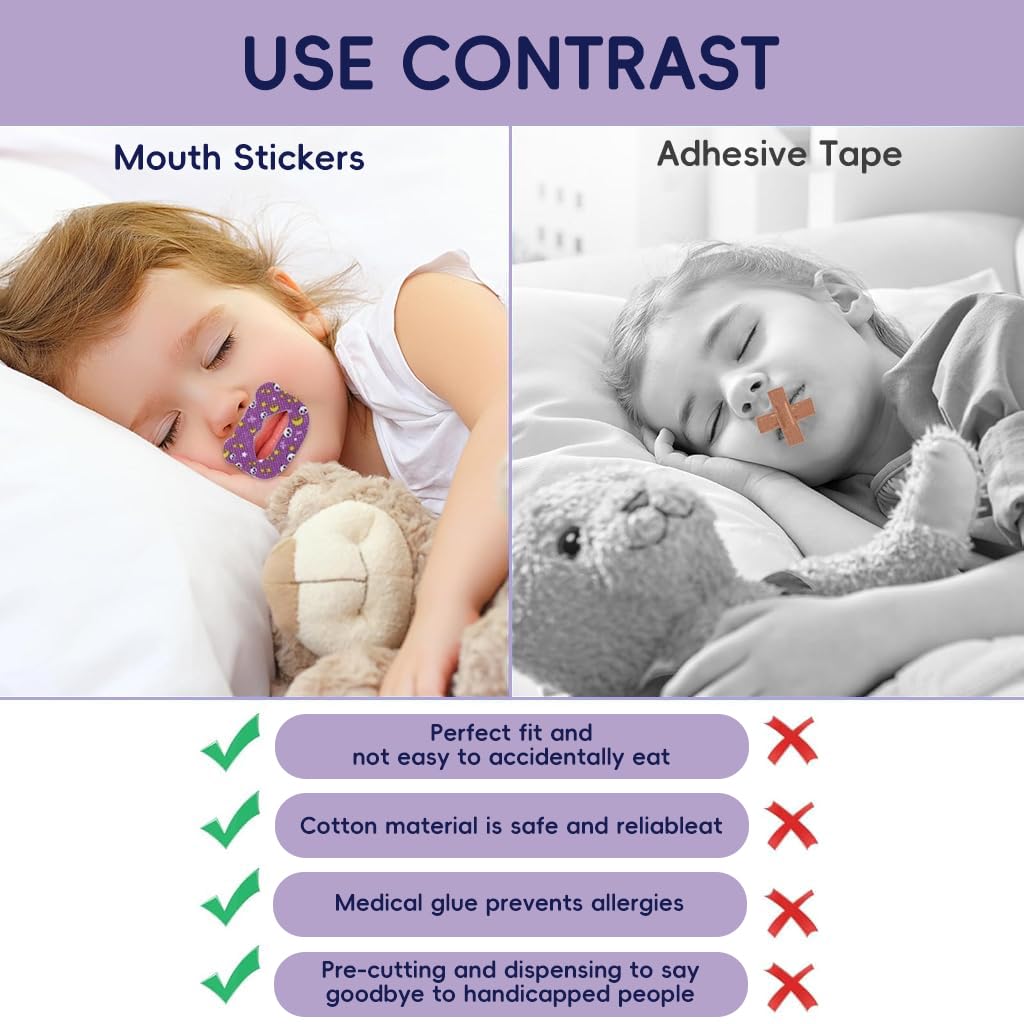 USE CONTRAST

Mouth Stickers

Adhesive Tape

Perfect fit and not easy to accidentally eat

Cotton material is safe and reliableat

Medical glue prevents allergies

Pre-cutting and dispensing to say goodbye to handicapped people